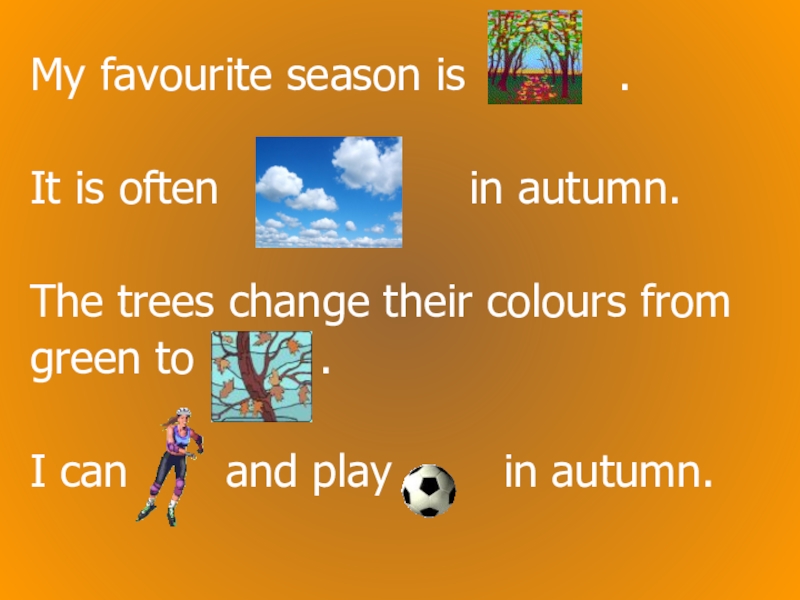 My favourite season is .

It is often in autumn.

The trees change their colours from green to .

I can and play in autumn.